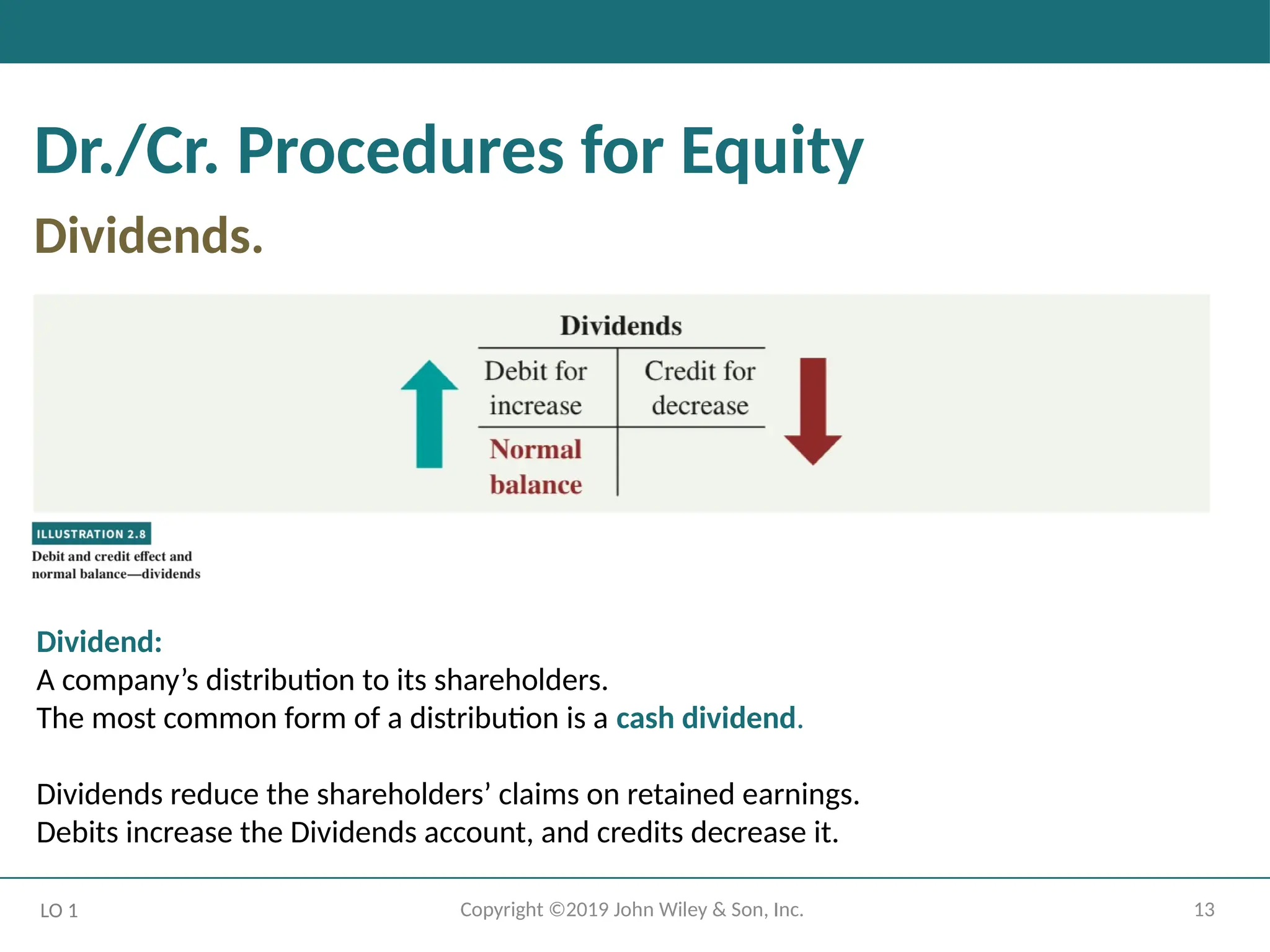 Dr./Cr. Procedures for Equity

Dividends.

Dividends

| Debit for increase | Credit for decrease |
|---|---|
| Normal balance | |

ILLUSTRATION 2.8
Debit and credit effect and normal balance—dividends

Dividend:
A company’s distribution to its shareholders.
The most common form of a distribution is a cash dividend.

Dividends reduce the shareholders’ claims on retained earnings.
Debits increase the Dividends account, and credits decrease it.

LO 1

Copyright ©2019 John Wiley & Son, Inc.

13